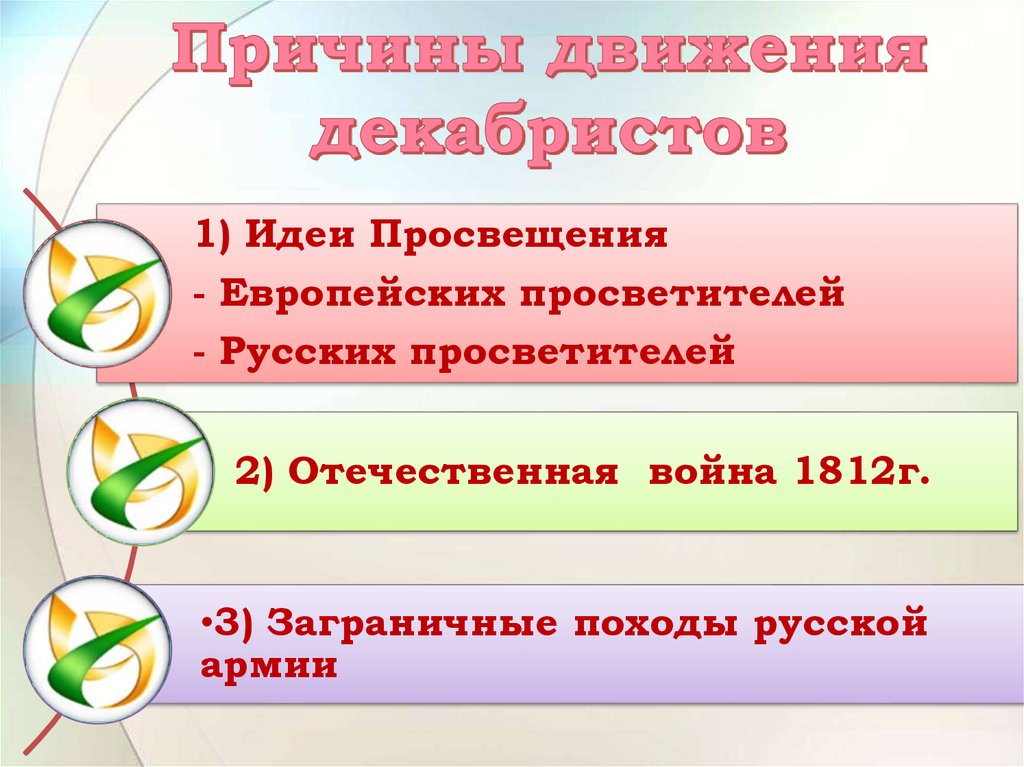 Причины движения декабристов

1) Идеи Просвещения
- Европейских просветителей
- Русских просветителей

2) Отечественная  война 1812г.

•3) Заграничные походы русской армии